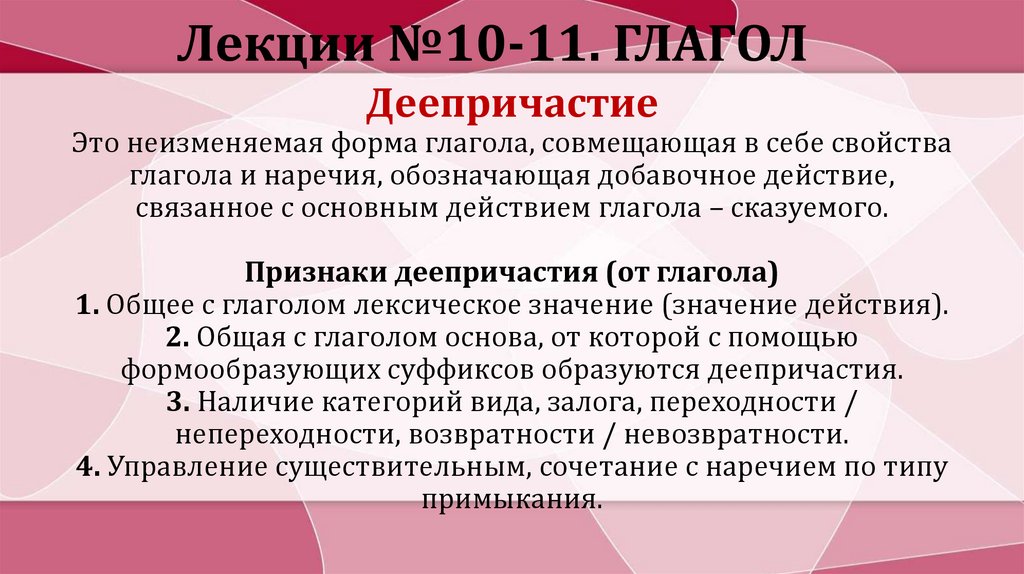 Лекции №10-11. ГЛАГОЛ

Деепричастие

Это неизменяемая форма глагола, совмещающая в себе свойства глагола и наречия, обозначающая добавочное действие, связанное с основным действием глагола – сказуемого.

Признаки деепричастия (от глагола)
1. Общее с глаголом лексическое значение (значение действия).
2. Общая с глаголом основа, от которой с помощью формообразующих суффиксов образуются деепричастия.
3. Наличие категорий вида, залога, переходности / непереходности, возвратности / невозвратности.
4. Управление существительным, сочетание с наречием по типу примыкания.